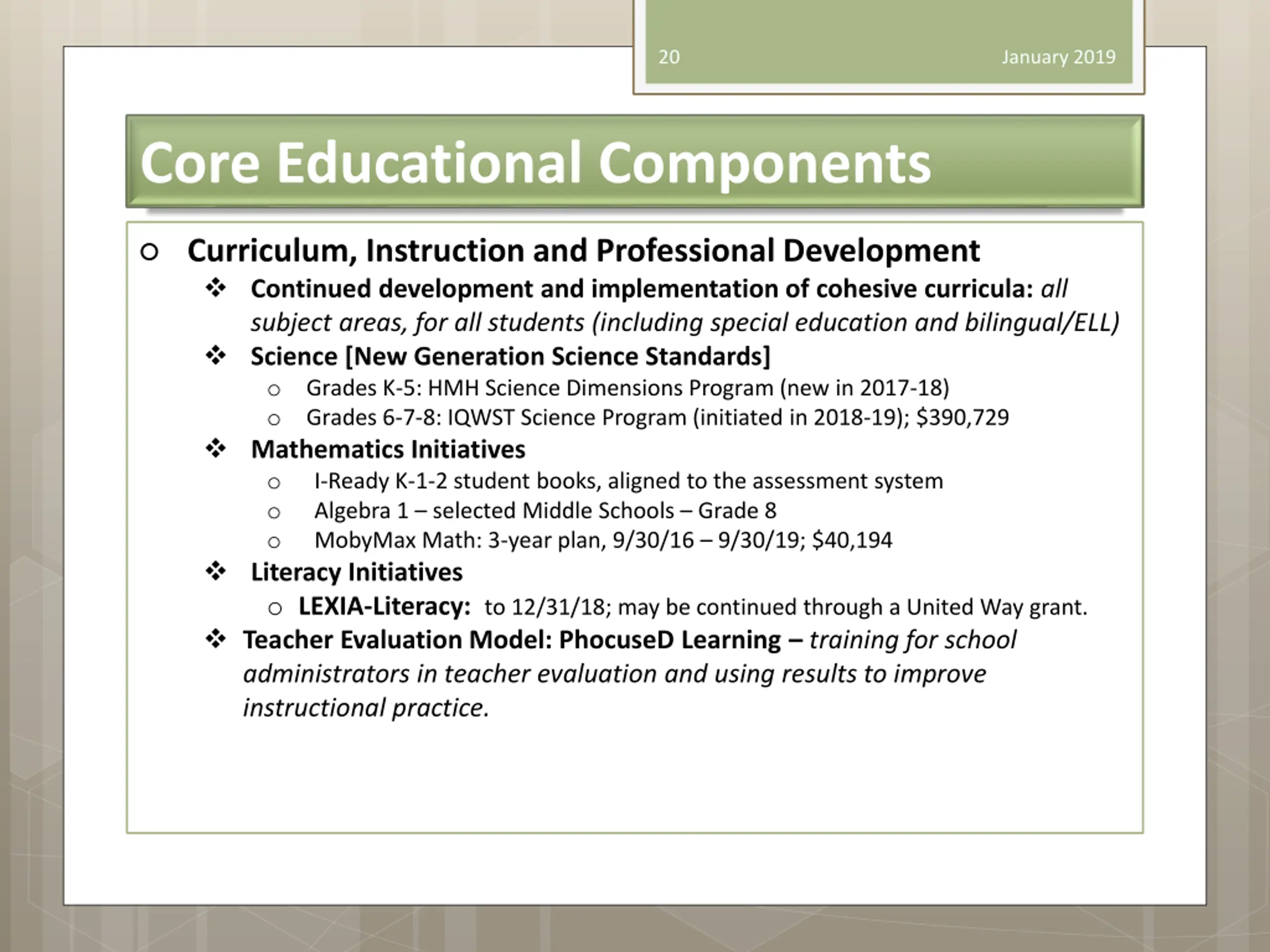 20 January 2019

Core Educational Components

○ Curriculum, Instruction and Professional Development

❖ Continued development and implementation of cohesive curricula: all subject areas, for all students (including special education and bilingual/ELL)

❖ Science [New Generation Science Standards]

○ Grades K-5: HMH Science Dimensions Program (new in 2017-18)

○ Grades 6-7-8: IQWST Science Program (initiated in 2018-19); \$390,729

❖ Mathematics Initiatives

○ I-Ready K-1-2 student books, aligned to the assessment system

○ Algebra 1 – selected Middle Schools – Grade 8

○ MobyMax Math: 3-year plan, 9/30/16 – 9/30/19; \$40,194

❖ Literacy Initiatives

○ LEXIA-Literacy: to 12/31/18; may be continued through a United Way grant.

❖ Teacher Evaluation Model: PhocuseD Learning – training for school administrators in teacher evaluation and using results to improve instructional practice.